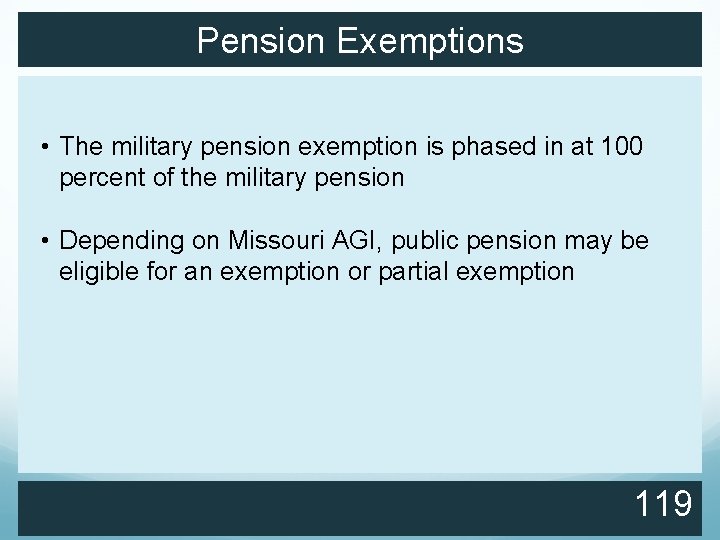 Pension Exemptions

• The military pension exemption is phased in at 100 percent of the military pension

• Depending on Missouri AGI, public pension may be eligible for an exemption or partial exemption

119